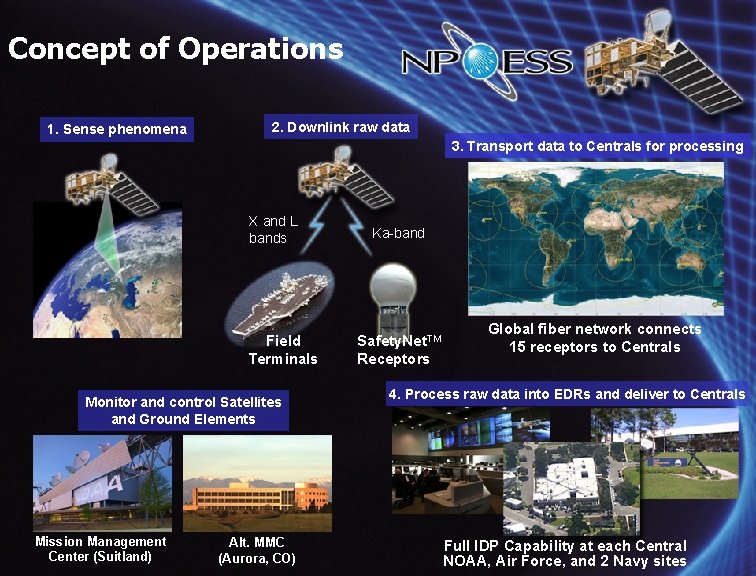 Concept of Operations

NPOESS

1. Sense phenomena

2. Downlink raw data

X and L bands

Ka-band

Field Terminals

SafetyNet$^{TM}$ Receptors

3. Transport data to Centrals for processing

Global fiber network connects 15 receptors to Centrals

Monitor and control Satellites and Ground Elements

NOAA

Mission Management Center (Suitland)

Alt. MMC (Aurora, CO)

4. Process raw data into EDRs and deliver to Centrals

Full IDP Capability at each Central NOAA, Air Force, and 2 Navy sites